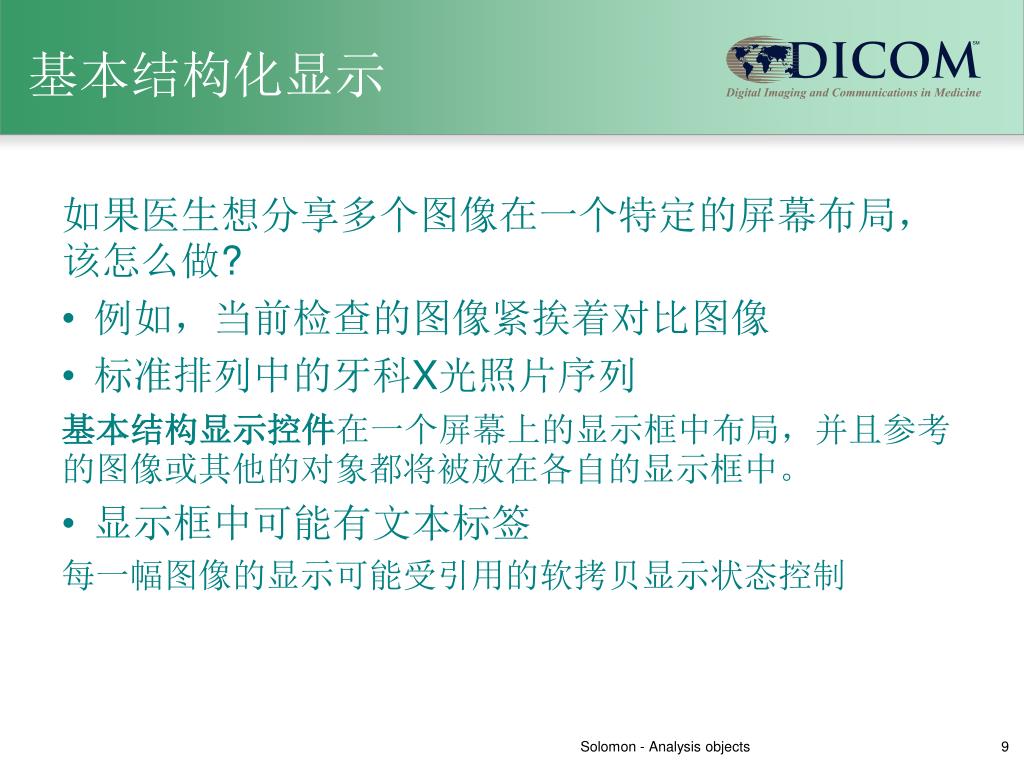 基本结构化显示

DICOM℠
Digital Imaging and Communications in Medicine

如果医生想分享多个图像在一个特定的屏幕布局，该怎么做?

• 例如，当前检查的图像紧挨着对比图像
• 标准排列中的牙科X光照片序列

基本结构显示控件在一个屏幕上的显示框中布局，并且参考的图像或其他的对象都将被放在各自的显示框中。

• 显示框中可能有文本标签

每一幅图像的显示可能受引用的软拷贝显示状态控制

Solomon - Analysis objects

9